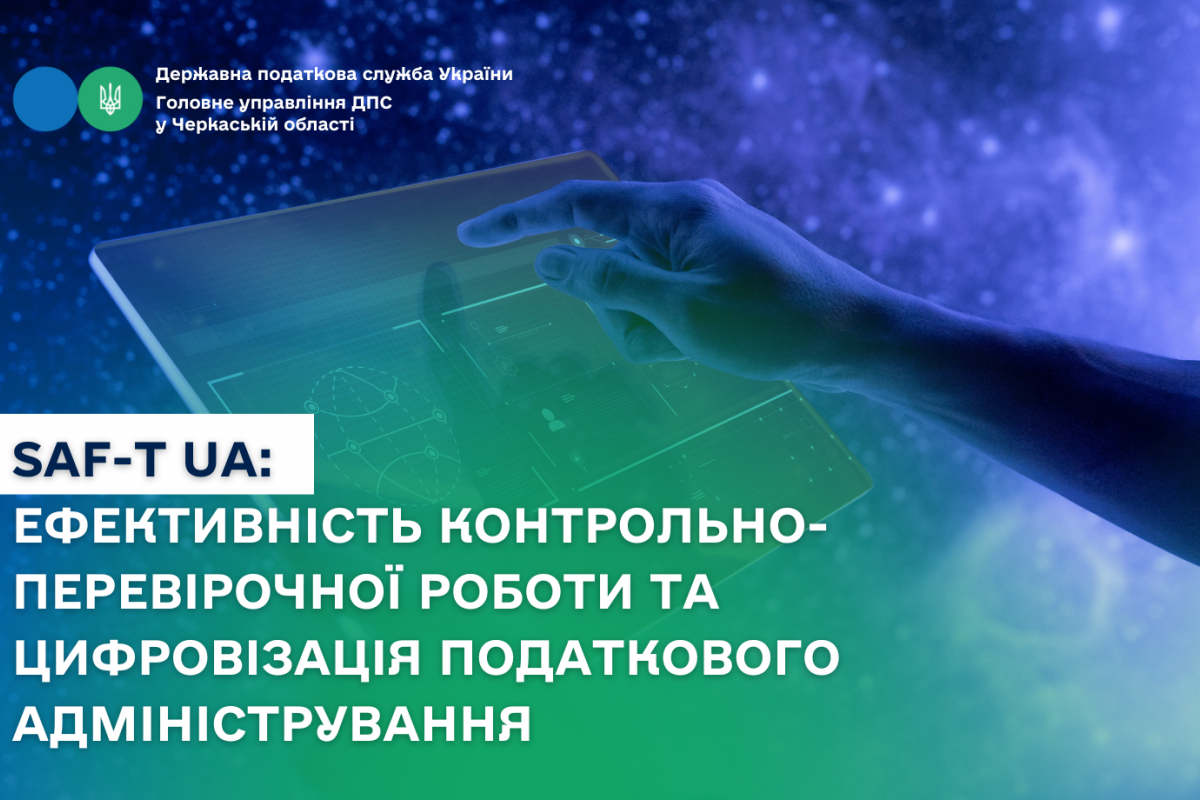 Державна податкова служба України
Головне управління ДПС у Черкаській області

SAF-T UA:
ЕФЕКТИВНІСТЬ КОНТРОЛЬНО-ПЕРЕВІРОЧНОЇ РОБОТИ ТА ЦИФРОВІЗАЦІЯ ПОДАТКОВОГО АДМІНІСТРУВАННЯ